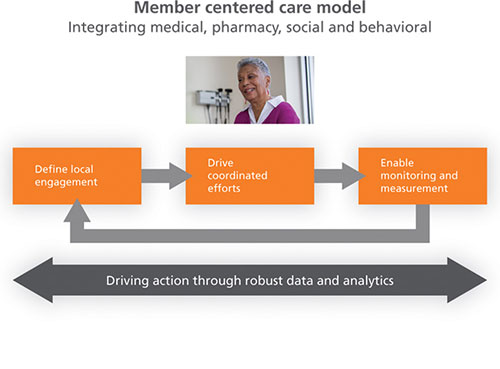 Member centered care model
Integrating medical, pharmacy, social and behavioral

Define local engagement

Drive coordinated efforts

Enable monitoring and measurement

Driving action through robust data and analytics